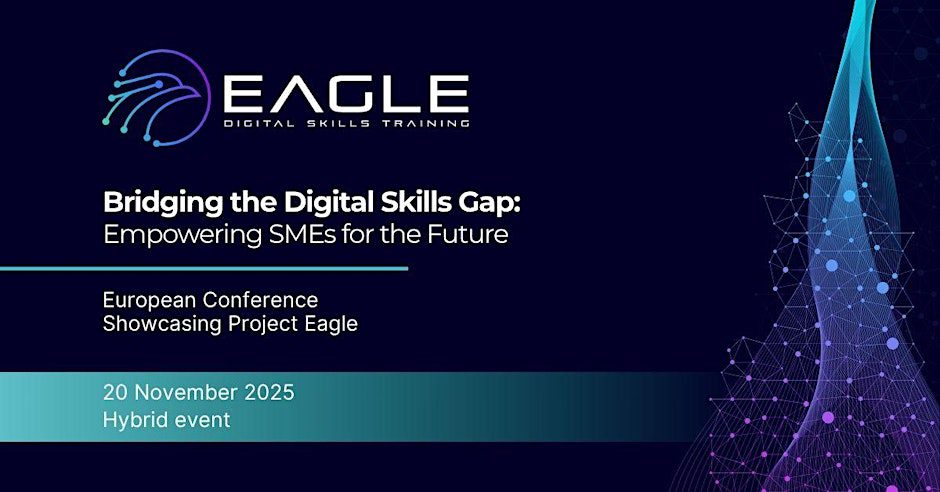 EAGLE
DIGITAL SKILLS TRAINING

Bridging the Digital Skills Gap:
Empowering SMEs for the Future

European Conference
Showcasing Project Eagle

20 November 2025
Hybrid event